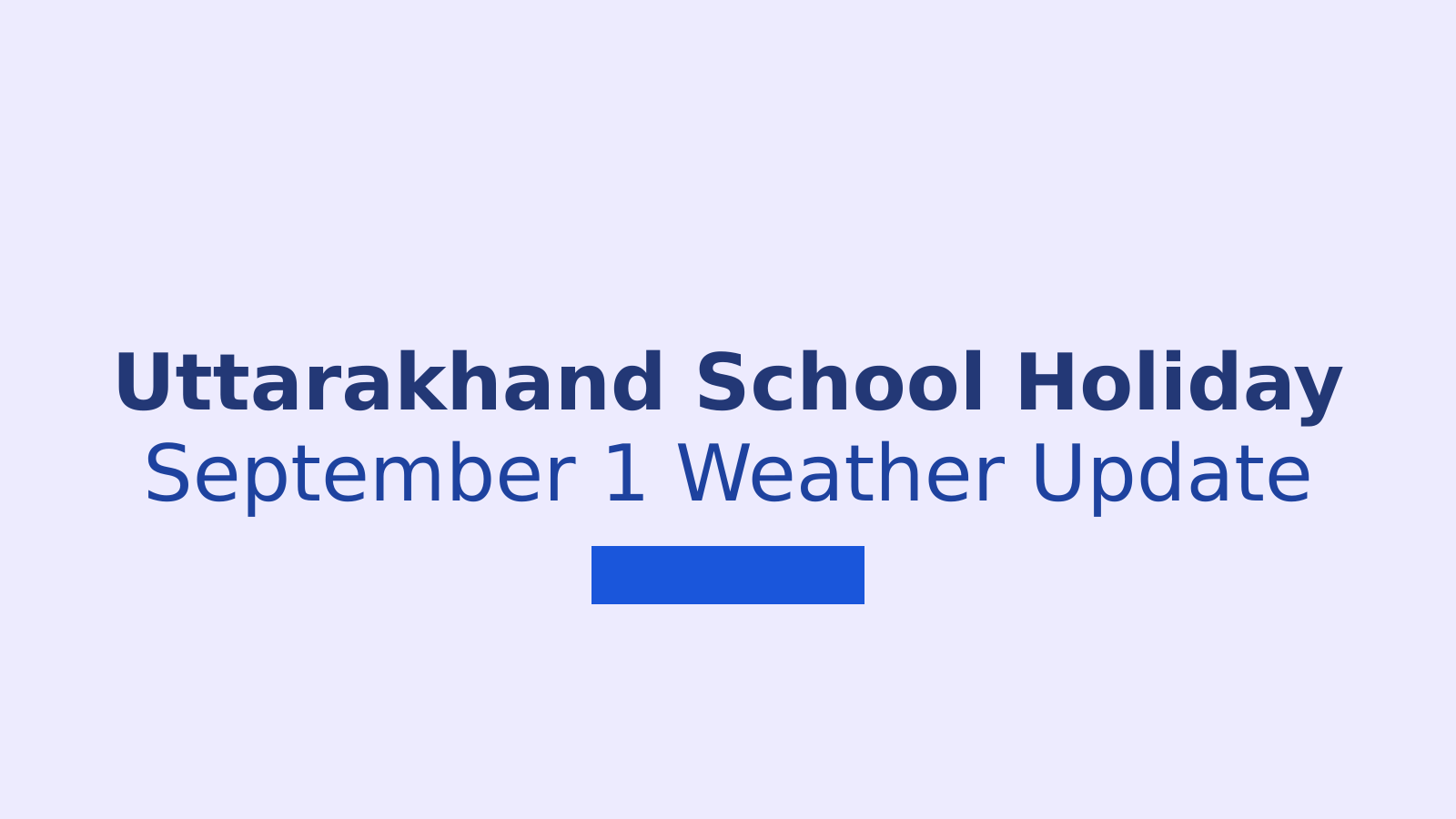 Uttarakhand School Holiday
September 1 Weather Update